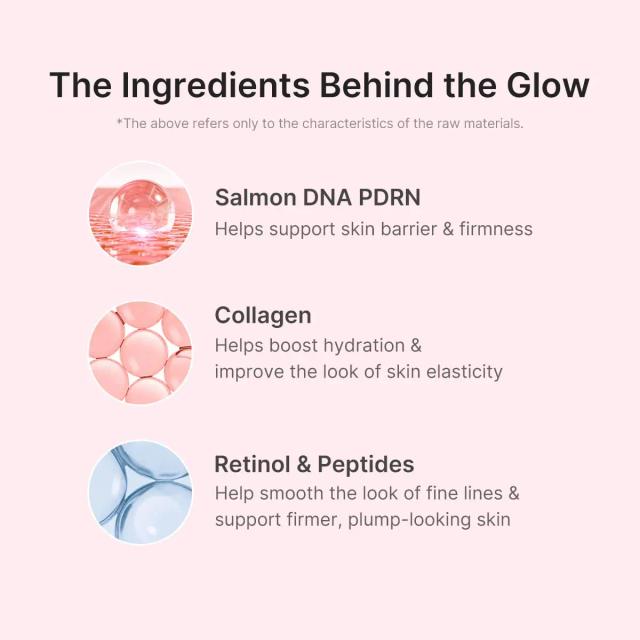 The Ingredients Behind the Glow

*The above refers only to the characteristics of the raw materials.

Salmon DNA PDRN
Helps support skin barrier & firmness

Collagen
Helps boost hydration & improve the look of skin elasticity

Retinol & Peptides
Help smooth the look of fine lines & support firmer, plump-looking skin